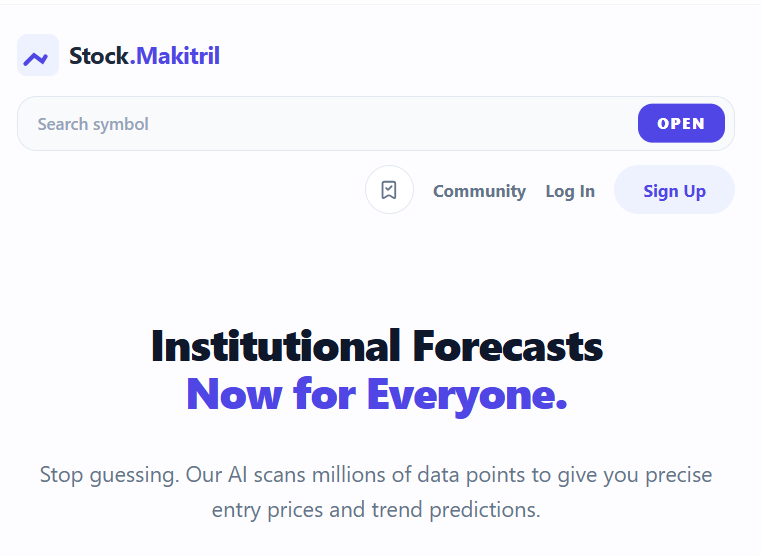 Stock.Makitril

Search symbol

OPEN

Community Log In Sign Up

Institutional Forecasts
Now for Everyone.

Stop guessing. Our AI scans millions of data points to give you precise entry prices and trend predictions.